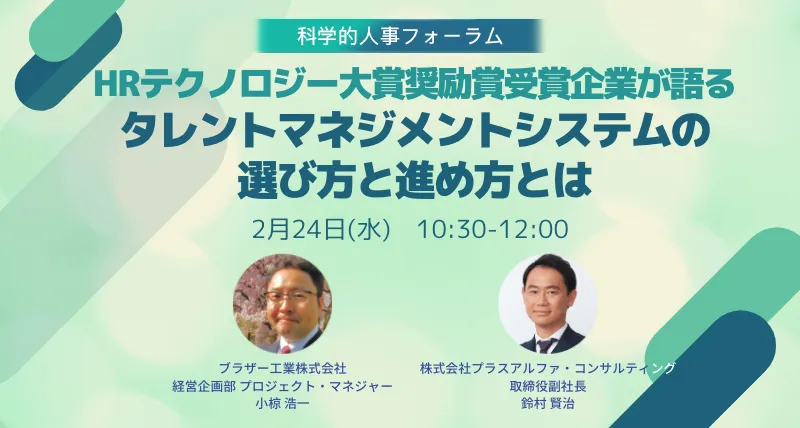 科学的人事フォーラム

HRテクノロジー大賞奨励賞受賞企業が語る
タレントマネジメントシステムの
選び方と進め方とは

2月24日(水)　10:30-12:00

ブラザー工業株式会社
経営企画部 プロジェクト・マネジャー
小椋 浩一

株式会社プラスアルファ・コンサルティング
取締役副社長
鈴村 賢治